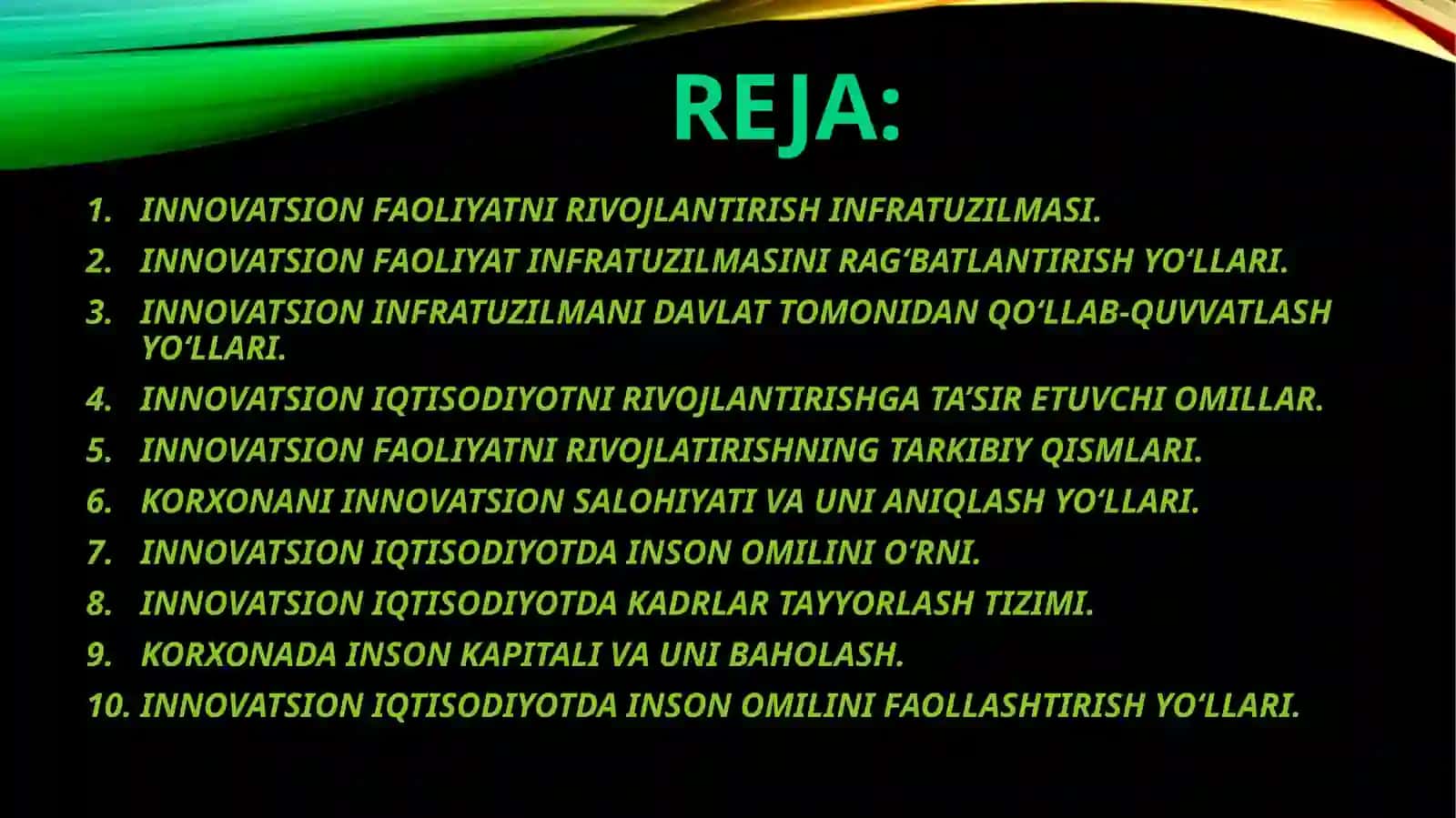 REJA:

1. INNOVATSION FAOLIYATNI RIVOJLANTIRISH INFRATUZILMASI.
2. INNOVATSION FAOLIYAT INFRATUZILMASINI RAG‘BATLANTIRISH YO‘LLARI.
3. INNOVATSION INFRATUZILMANI DAVLAT TOMONIDAN QO‘LLAB-QUVVATLASH YO‘LLARI.
4. INNOVATSION IQTISODIYOTNI RIVOJLANTIRISHGA TA’SIR ETUVCHI OMILLAR.
5. INNOVATSION FAOLIYATNI RIVOJLATIRISHNING TARKIBIY QISMLARI.
6. KORXONANI INNOVATSION SALOHIYATI VA UNI ANIQLASH YO‘LLARI.
7. INNOVATSION IQTISODIYOTDA INSON OMILINI O‘RNI.
8. INNOVATSION IQTISODIYOTDA KADRLAR TAYYORLASH TIZIMI.
9. KORXONADA INSON KAPITALI VA UNI BAHOLASH.
10. INNOVATSION IQTISODIYOTDA INSON OMILINI FAOLLASHTIRISH YO‘LLARI.